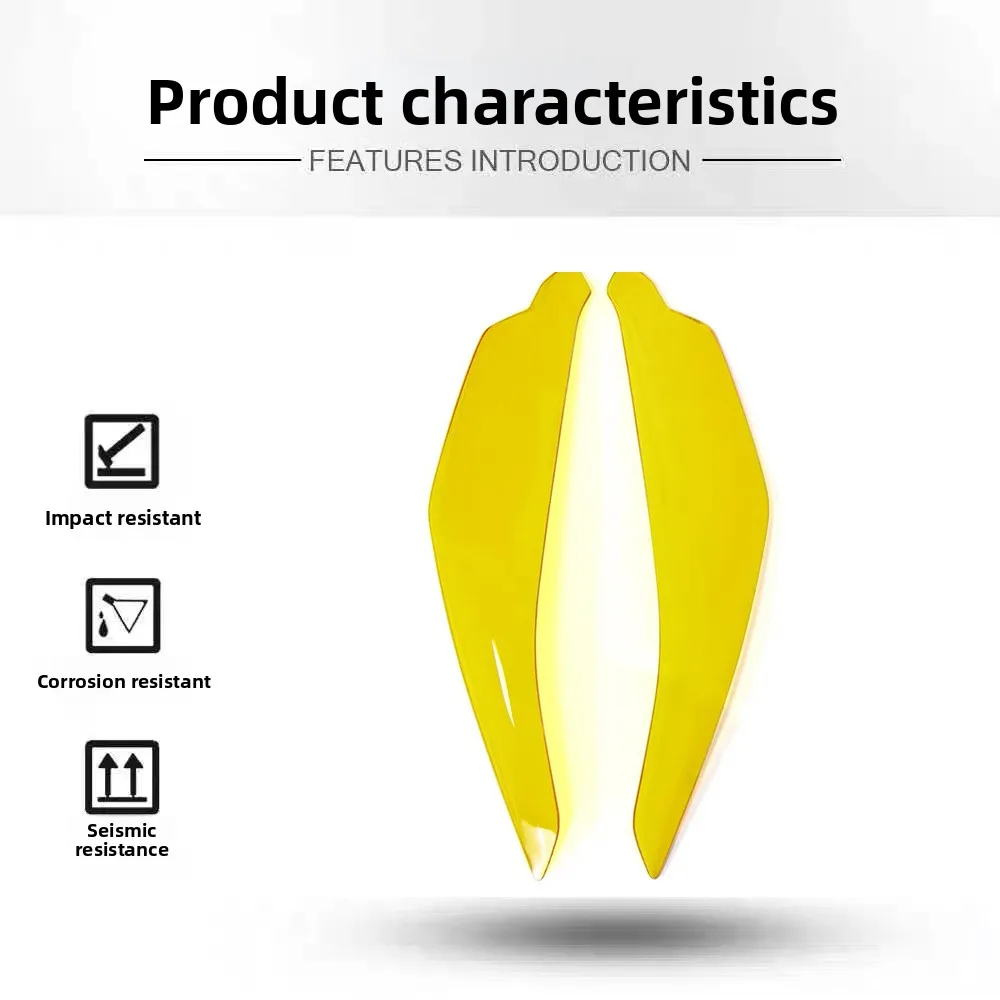 Product characteristics

FEATURES INTRODUCTION

Impact resistant

Corrosion resistant

Seismic resistance